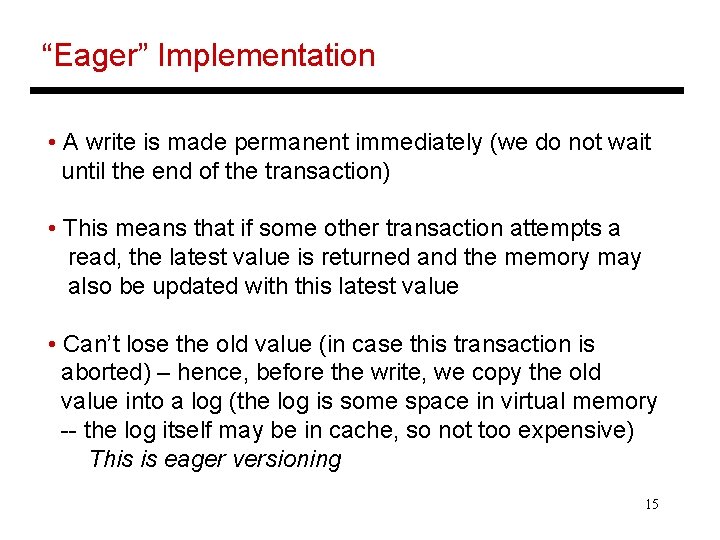 “Eager” Implementation

• A write is made permanent immediately (we do not wait until the end of the transaction)

• This means that if some other transaction attempts a read, the latest value is returned and the memory may also be updated with this latest value

• Can’t lose the old value (in case this transaction is aborted) – hence, before the write, we copy the old value into a log (the log is some space in virtual memory -- the log itself may be in cache, so not too expensive)
This is eager versioning

15